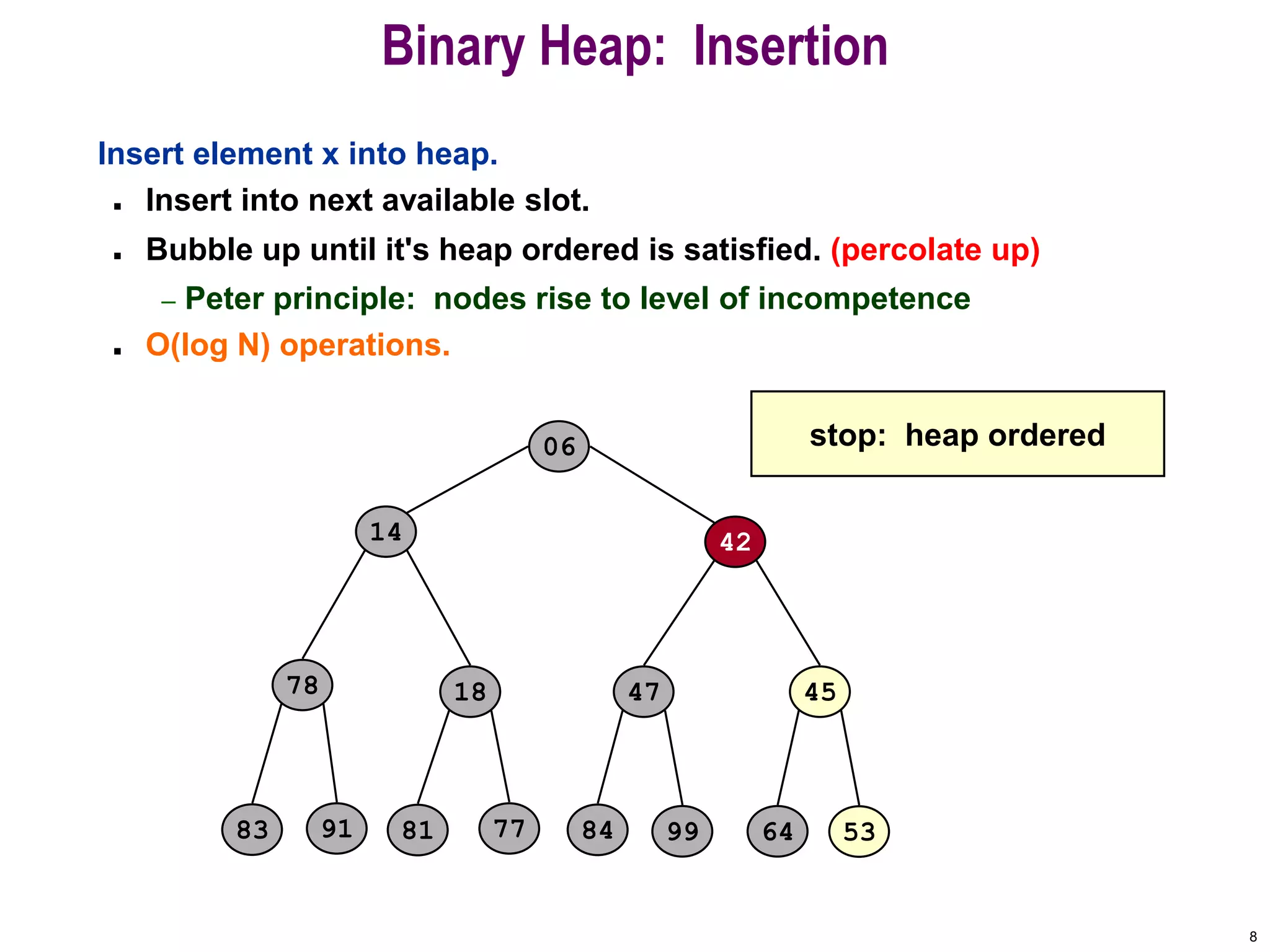 Binary Heap: Insertion

Insert element x into heap.

▪ Insert into next available slot.

▪ Bubble up until it's heap ordered is satisfied. (percolate up)

– Peter principle: nodes rise to level of incompetence

▪ O(log N) operations.

stop: heap ordered

06

14

42

78

18

47

45

83

91

81

77

84

99

64

53

8